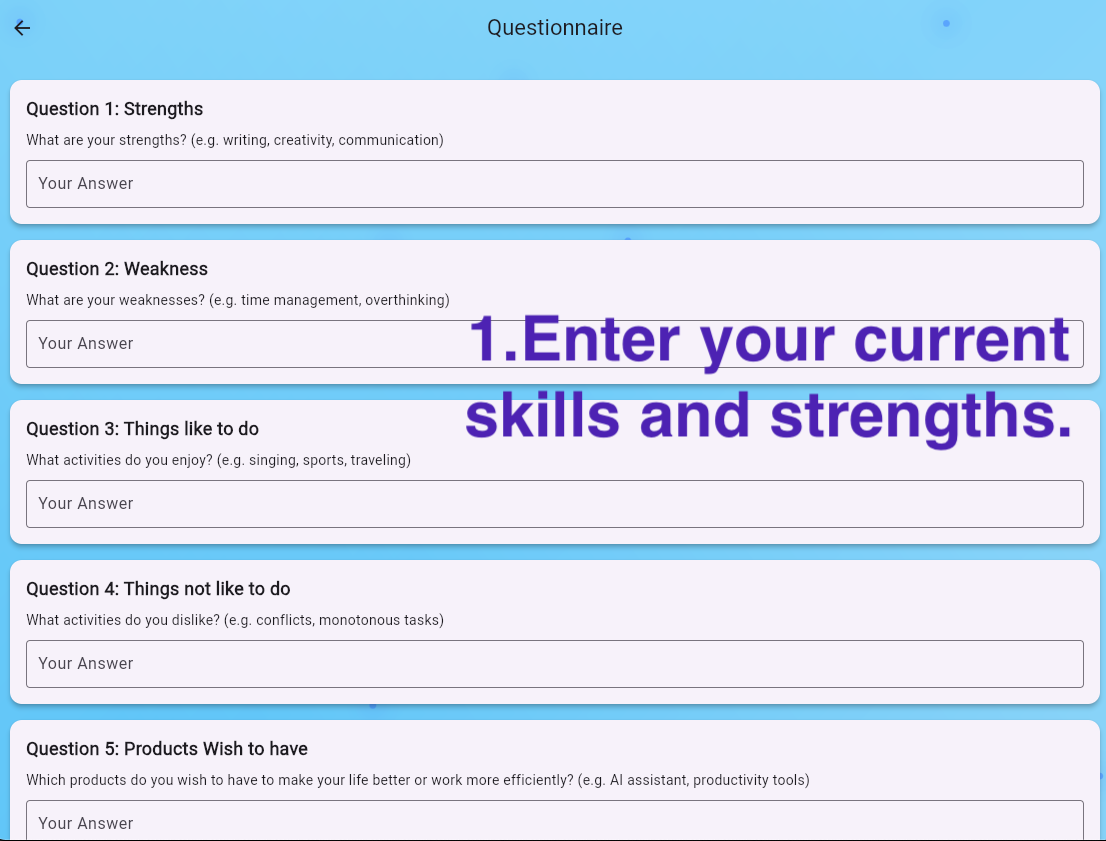 Questionnaire

Question 1: Strengths

What are your strengths? (e.g. writing, creativity, communication)

Your Answer

Question 2: Weakness

What are your weaknesses? (e.g. time management, overthinking)

Your Answer

1.Enter your current skills and strengths.

Question 3: Things like to do

What activities do you enjoy? (e.g. singing, sports, traveling)

Your Answer

Question 4: Things not like to do

What activities do you dislike? (e.g. conflicts, monotonous tasks)

Your Answer

Question 5: Products Wish to have

Which products do you wish to have to make your life better or work more efficiently? (e.g. AI assistant, productivity tools)

Your Answer